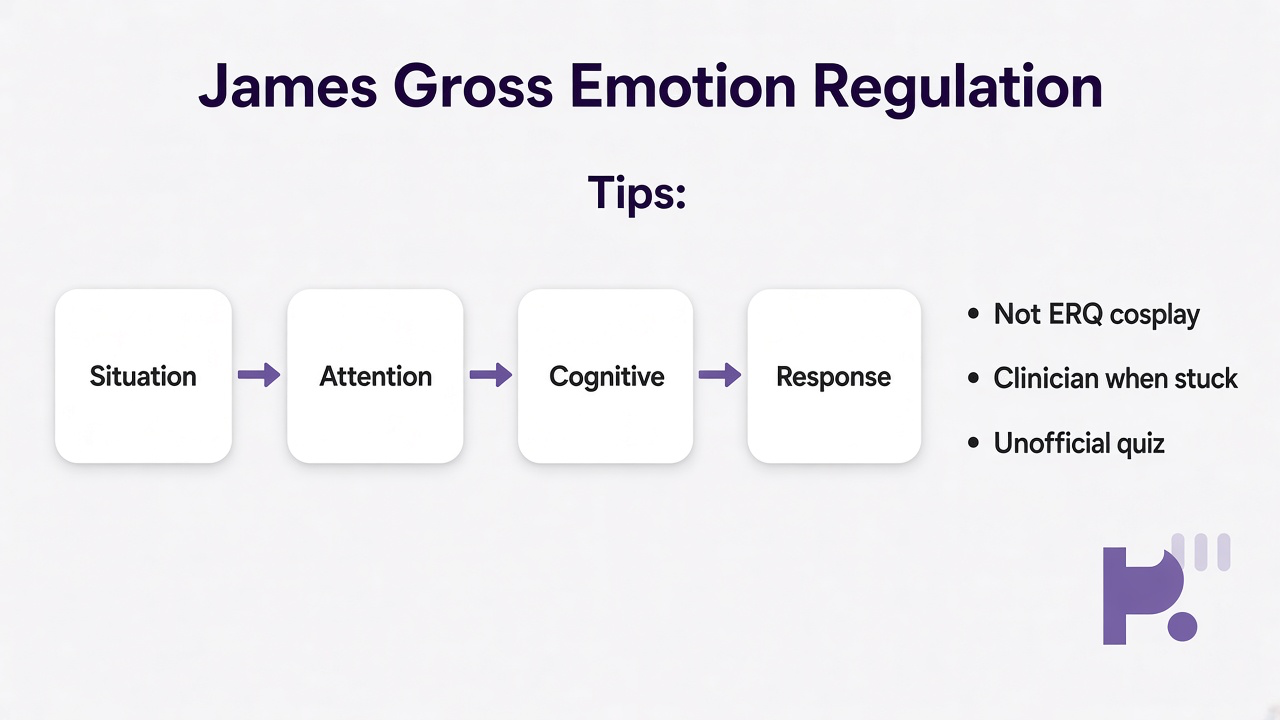 James Gross Emotion Regulation

Tips:

Situation → Attention → Cognitive → Response

• Not ERQ cosplay
• Clinician when stuck
• Unofficial quiz